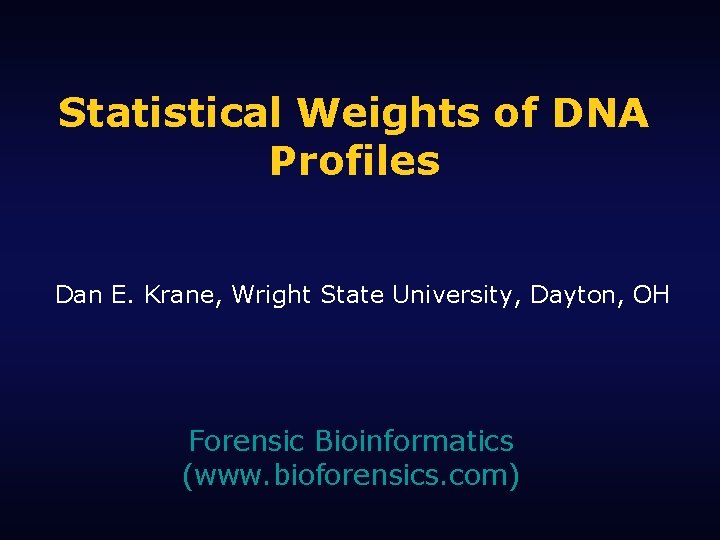 Statistical Weights of DNA Profiles

Dan E. Krane, Wright State University, Dayton, OH

Forensic Bioinformatics
(www.bioforensics.com)